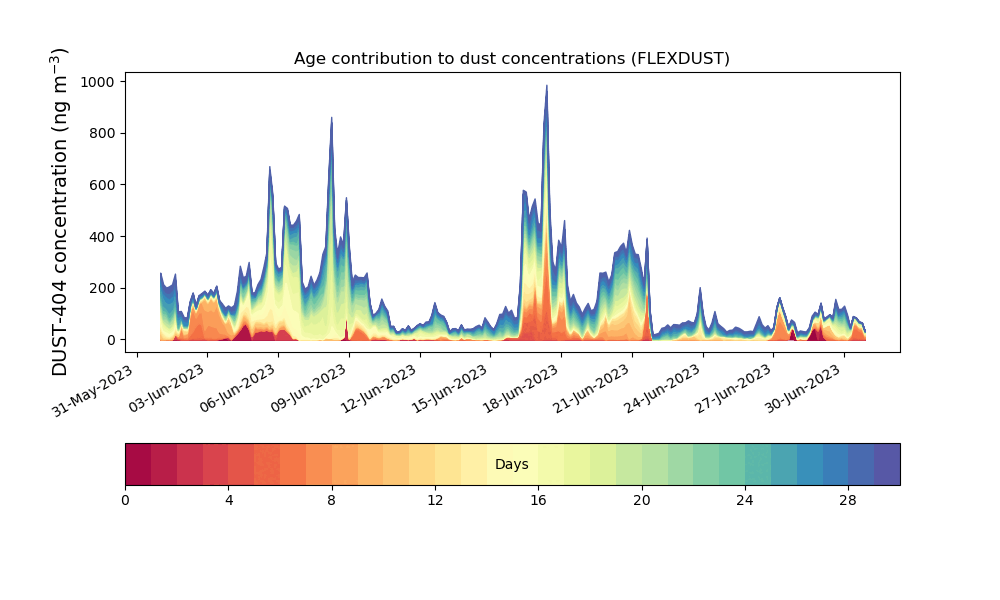 Age contribution to dust concentrations (FLEXDUST)

DUST-404 concentration (ng m$^{-3}$)

1000
800
600
400
200
0

31-May-2023
03-Jun-2023
06-Jun-2023
09-Jun-2023
12-Jun-2023
15-Jun-2023
18-Jun-2023
21-Jun-2023
24-Jun-2023
27-Jun-2023
30-Jun-2023

Days

0
4
8
12
16
20
24
28